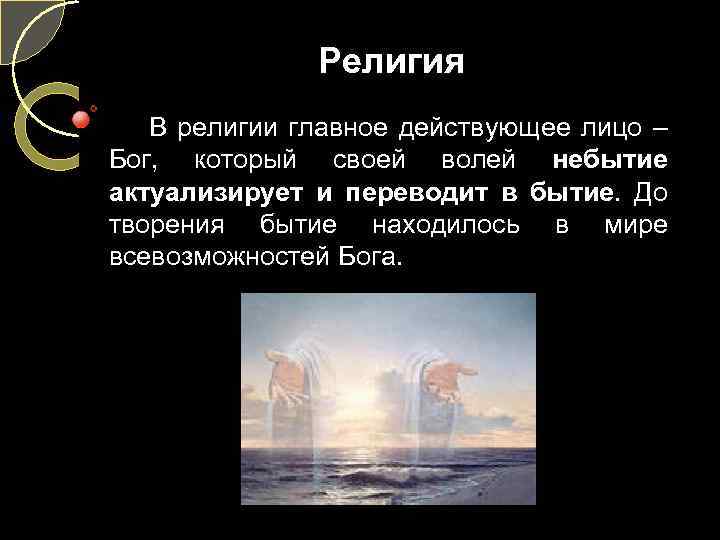 Религия

В религии главное действующее лицо – Бог, который своей волей небытие актуализирует и переводит в бытие. До творения бытие находилось в мире всевозможностей Бога.